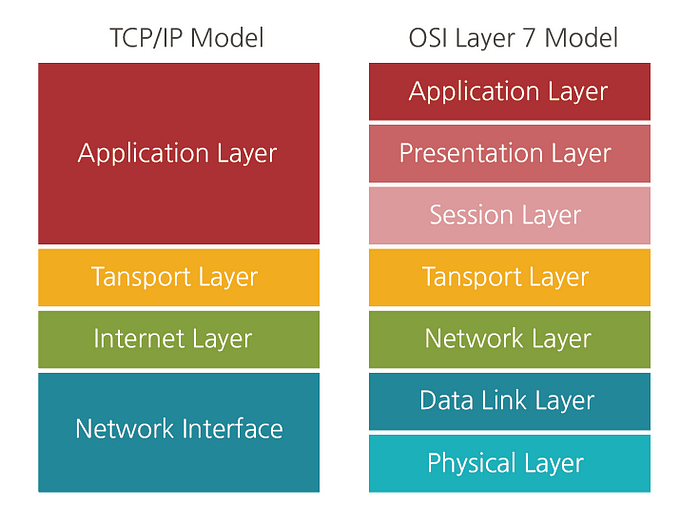 TCP/IP Model

Application Layer

Tansport Layer

Internet Layer

Network Interface

OSI Layer 7 Model

Application Layer

Presentation Layer

Session Layer

Tansport Layer

Network Layer

Data Link Layer

Physical Layer